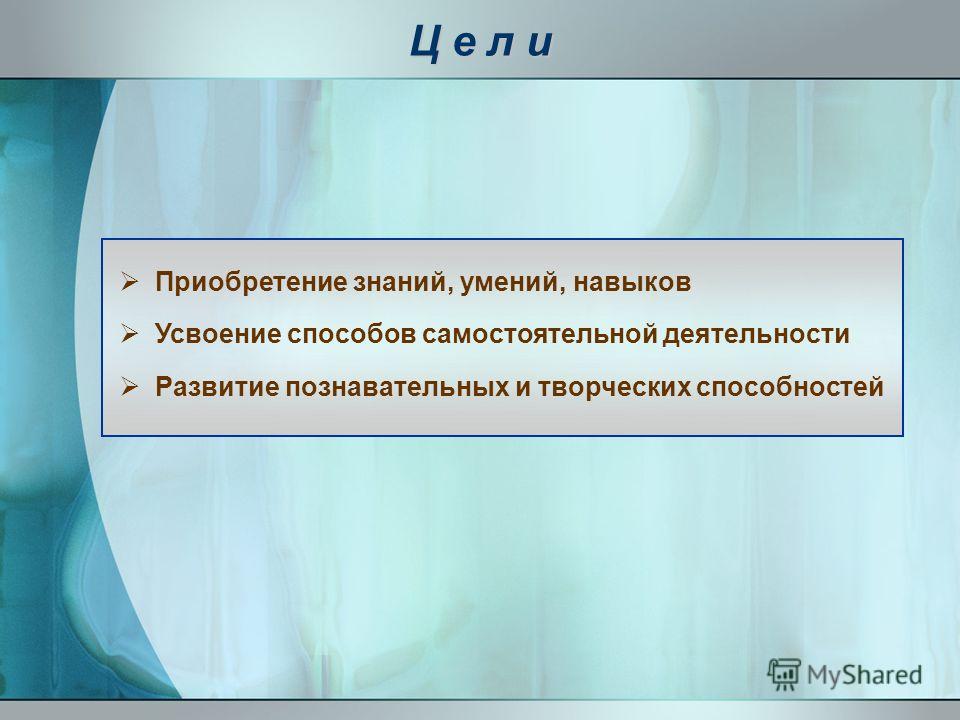 Ц е л и

➢ Приобретение знаний, умений, навыков
➢ Усвоение способов самостоятельной деятельности
➢ Развитие познавательных и творческих способностей

MyShared